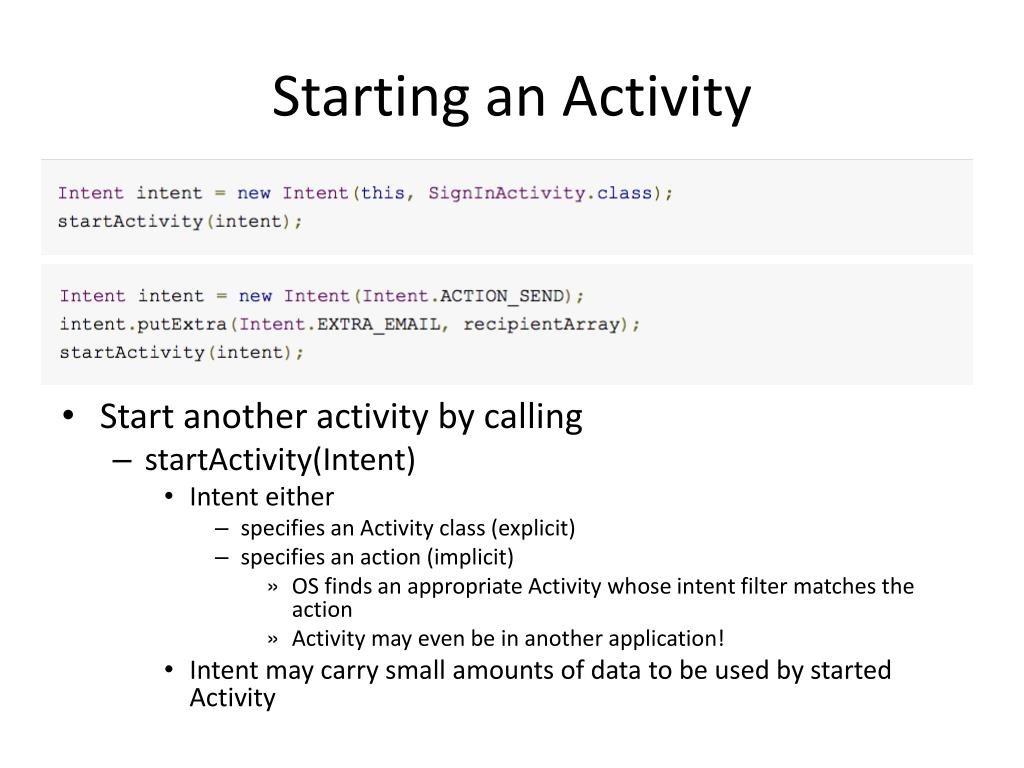 Starting an Activity

Intent intent = new Intent(this, SignInActivity.class);
startActivity(intent);

Intent intent = new Intent(Intent.ACTION_SEND);
intent.putExtra(Intent.EXTRA_EMAIL, recipientArray);
startActivity(intent);

• Start another activity by calling
– startActivity(Intent)
• Intent either
– specifies an Activity class (explicit)
– specifies an action (implicit)
» OS finds an appropriate Activity whose intent filter matches the action
» Activity may even be in another application!
• Intent may carry small amounts of data to be used by started Activity